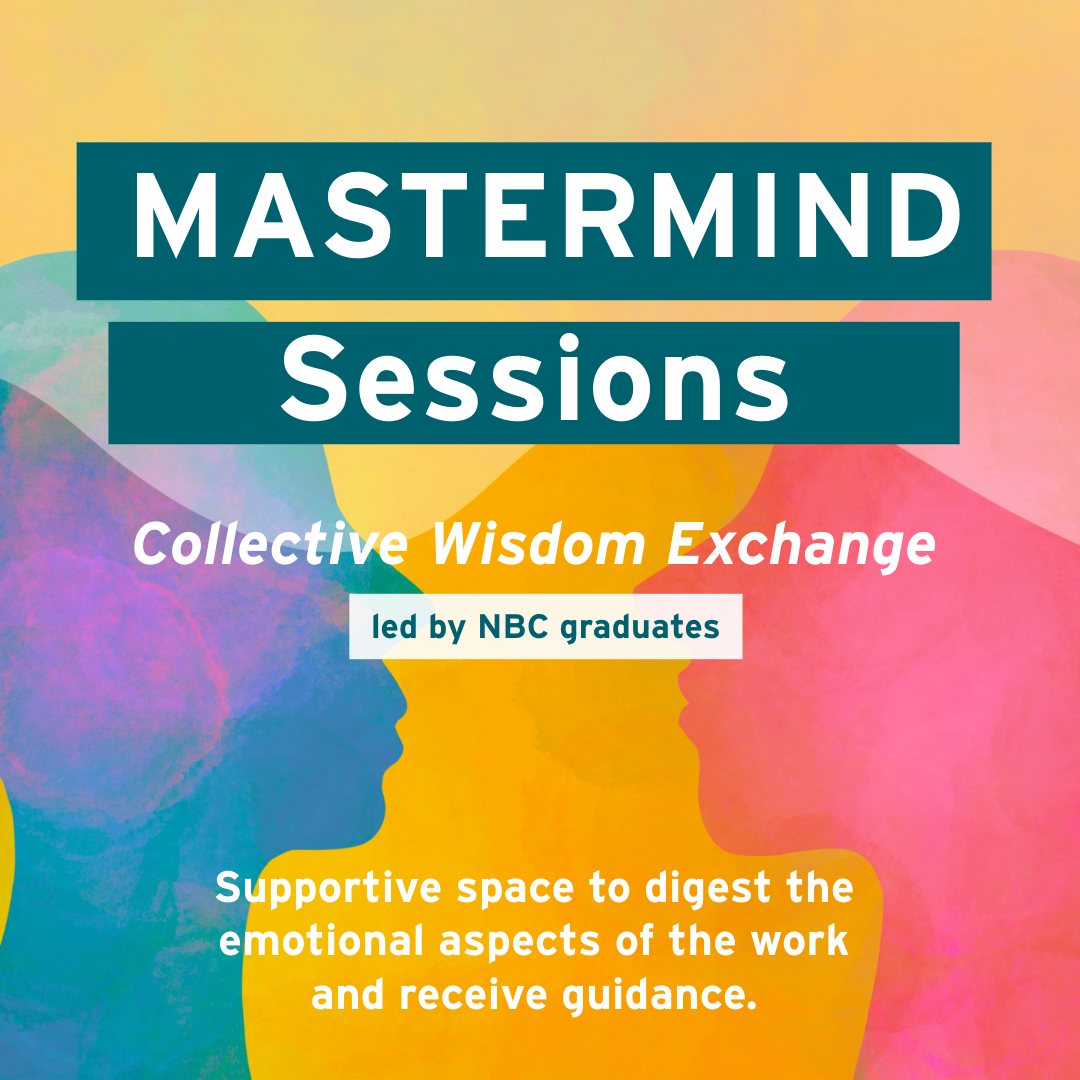 MASTERMIND
Sessions

Collective Wisdom Exchange

led by NBC graduates

Supportive space to digest the emotional aspects of the work and receive guidance.